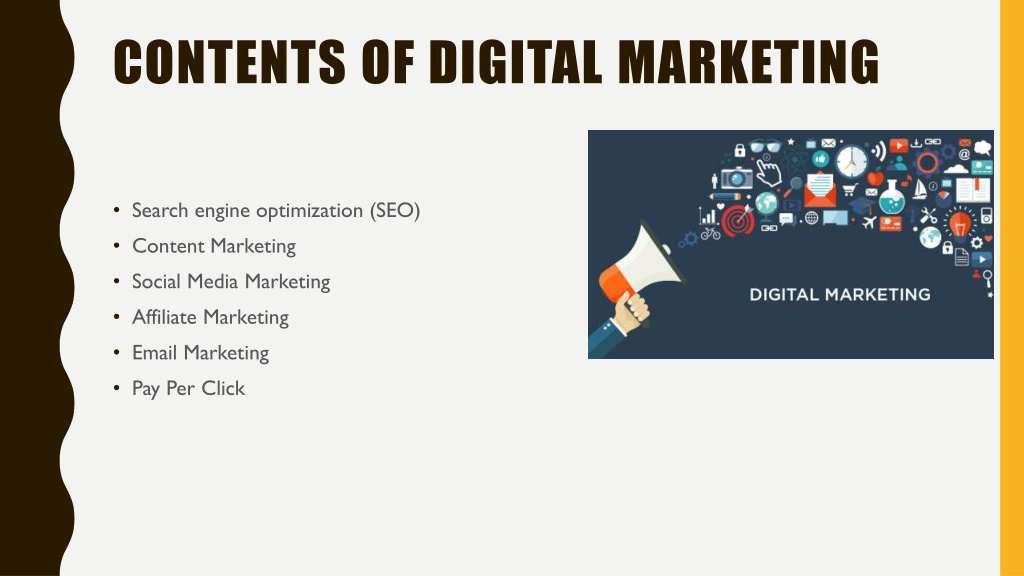 CONTENTS OF DIGITAL MARKETING

• Search engine optimization (SEO)
• Content Marketing
• Social Media Marketing
• Affiliate Marketing
• Email Marketing
• Pay Per Click

DIGITAL MARKETING